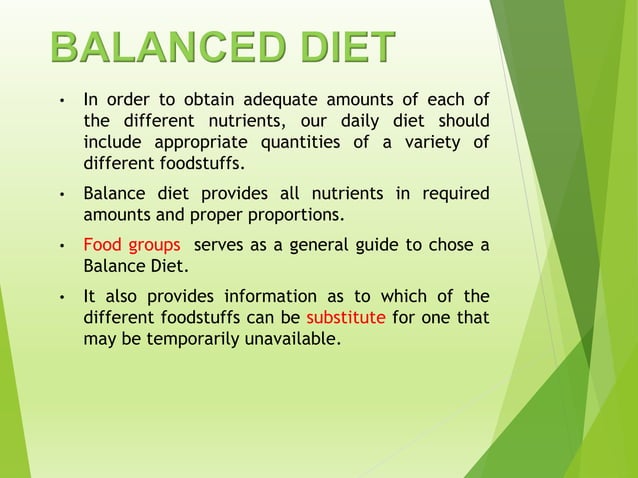 BALANCED DIET

• In order to obtain adequate amounts of each of the different nutrients, our daily diet should include appropriate quantities of a variety of different foodstuffs.

• Balance diet provides all nutrients in required amounts and proper proportions.

• Food groups serves as a general guide to chose a Balance Diet.

• It also provides information as to which of the different foodstuffs can be substitute for one that may be temporarily unavailable.